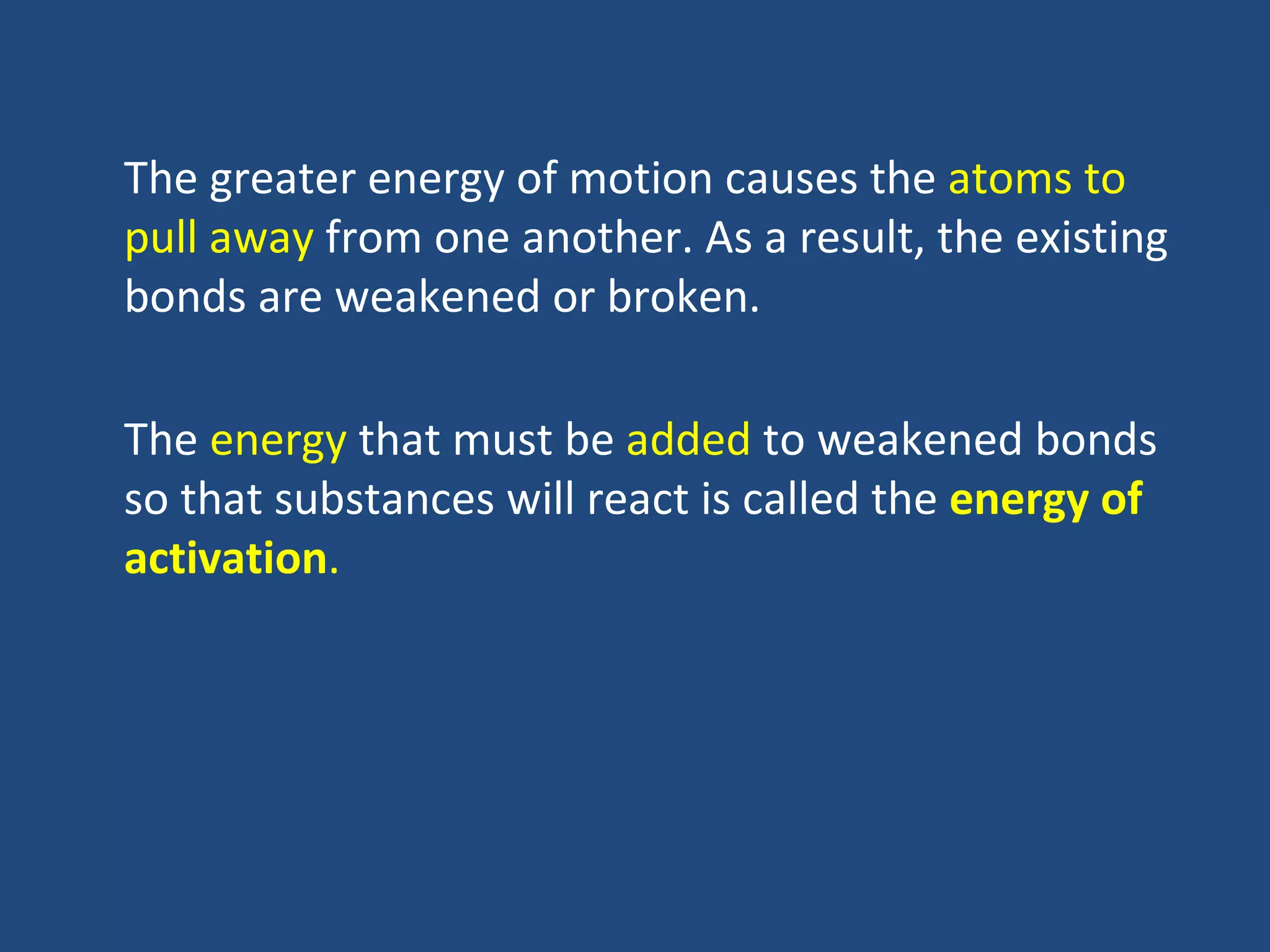 The greater energy of motion causes the atoms to pull away from one another. As a result, the existing bonds are weakened or broken.

The energy that must be added to weakened bonds so that substances will react is called the energy of activation.